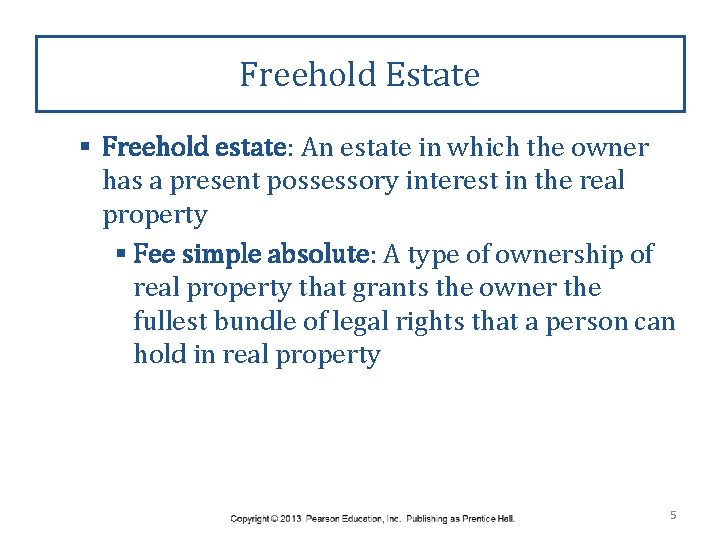 Freehold Estate

▪ Freehold estate: An estate in which the owner has a present possessory interest in the real property

▪ Fee simple absolute: A type of ownership of real property that grants the owner the fullest bundle of legal rights that a person can hold in real property

Copyright © 2013 Pearson Education, Inc. Publishing as Prentice Hall.

5